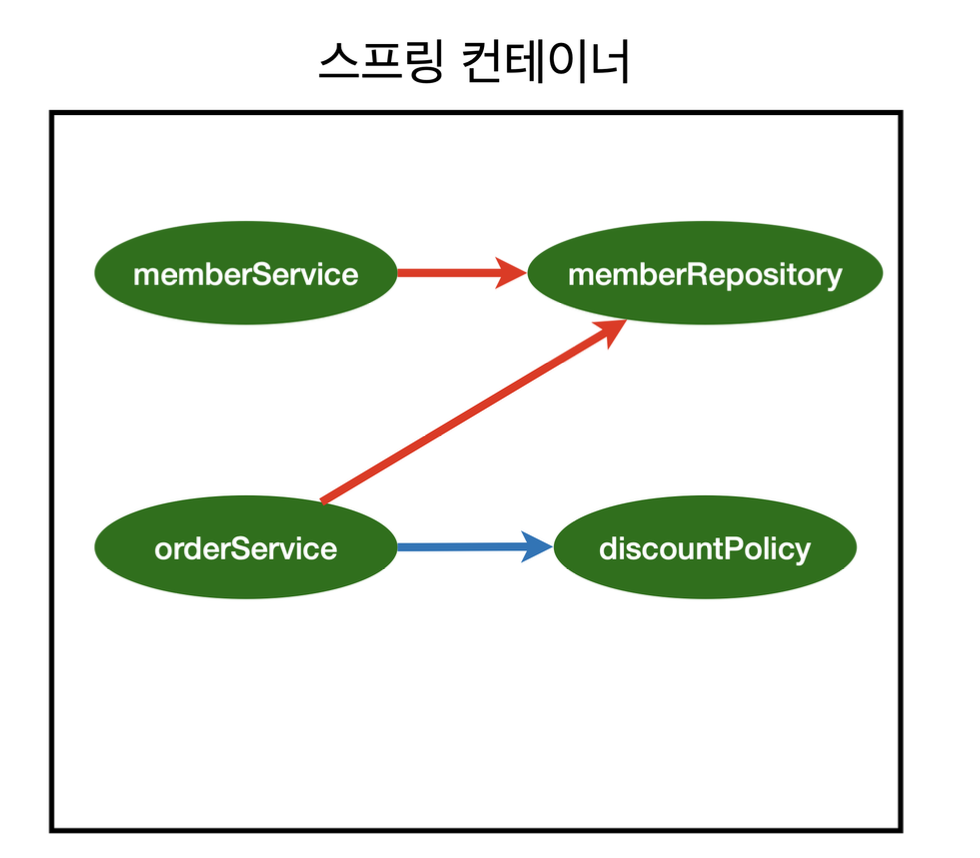 스프링 컨테이너

memberService

memberRepository

orderService

discountPolicy